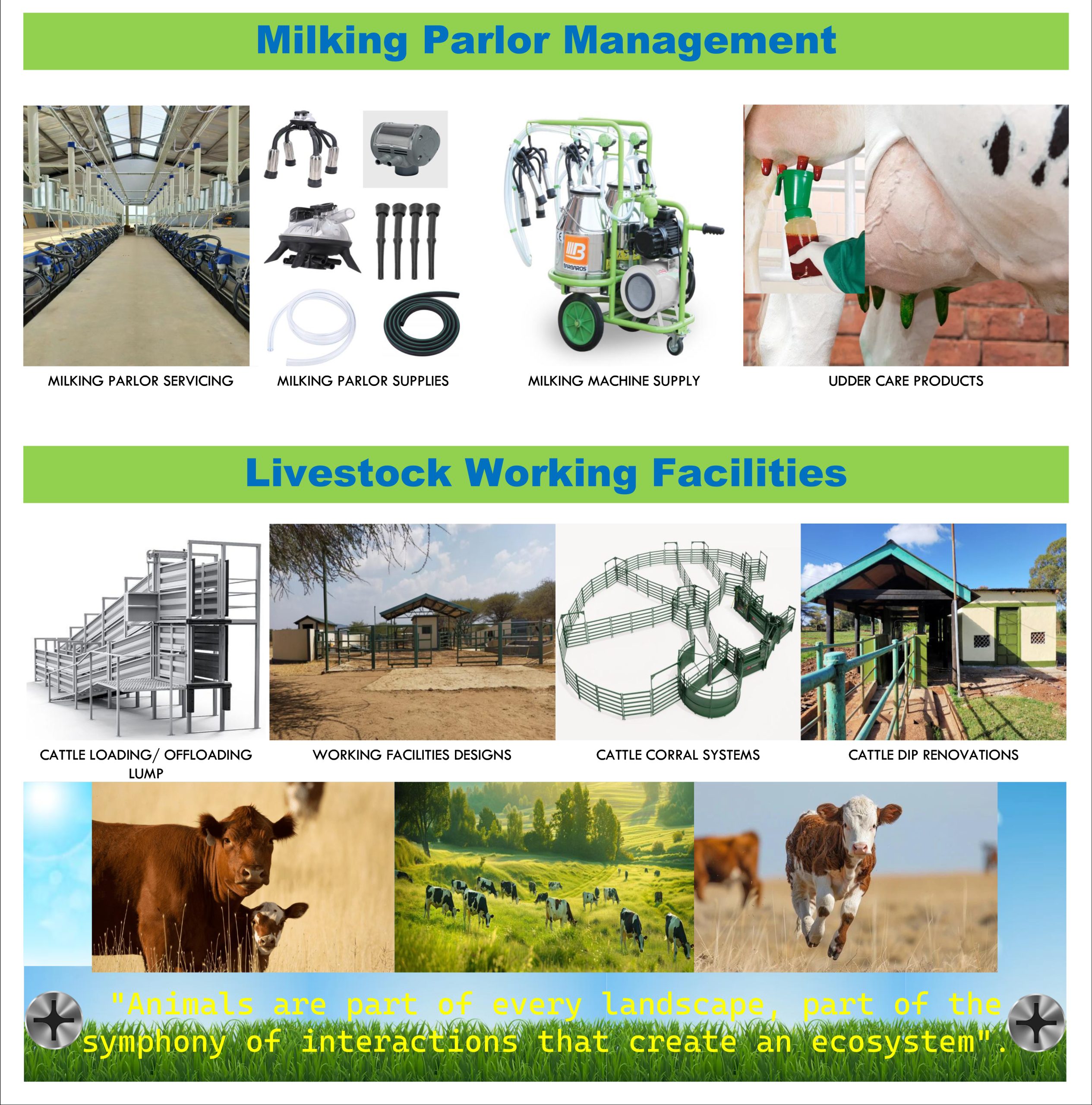 Milking Parlor Management

BARBAROS

MILKING PARLOR SERVICING

MILKING PARLOR SUPPLIES

MILKING MACHINE SUPPLY

UDDER CARE PRODUCTS

Livestock Working Facilities

CATTLE LOADING/ OFFLOADING LUMP

WORKING FACILITIES DESIGNS

CATTLE CORRAL SYSTEMS

CATTLE DIP RENOVATIONS

"Animals are part of every landscape, part of the symphony of interactions that create an ecosystem".